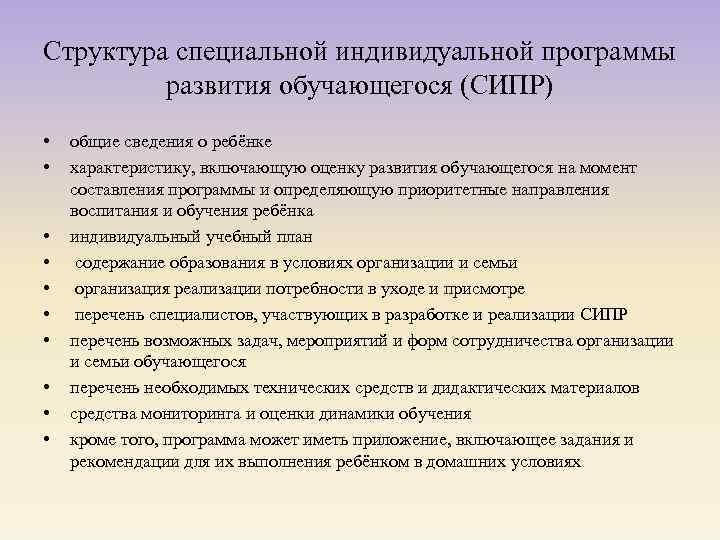 Структура специальной индивидуальной программы развития обучающегося (СИПР)

• общие сведения о ребёнке
• характеристику, включающую оценку развития обучающегося на момент составления программы и определяющую приоритетные направления воспитания и обучения ребёнка
• индивидуальный учебный план
• содержание образования в условиях организации и семьи
• организация реализации потребности в уходе и присмотре
• перечень специалистов, участвующих в разработке и реализации СИПР
• перечень возможных задач, мероприятий и форм сотрудничества организации и семьи обучающегося
• перечень необходимых технических средств и дидактических материалов
• средства мониторинга и оценки динамики обучения
• кроме того, программа может иметь приложение, включающее задания и рекомендации для их выполнения ребёнком в домашних условиях